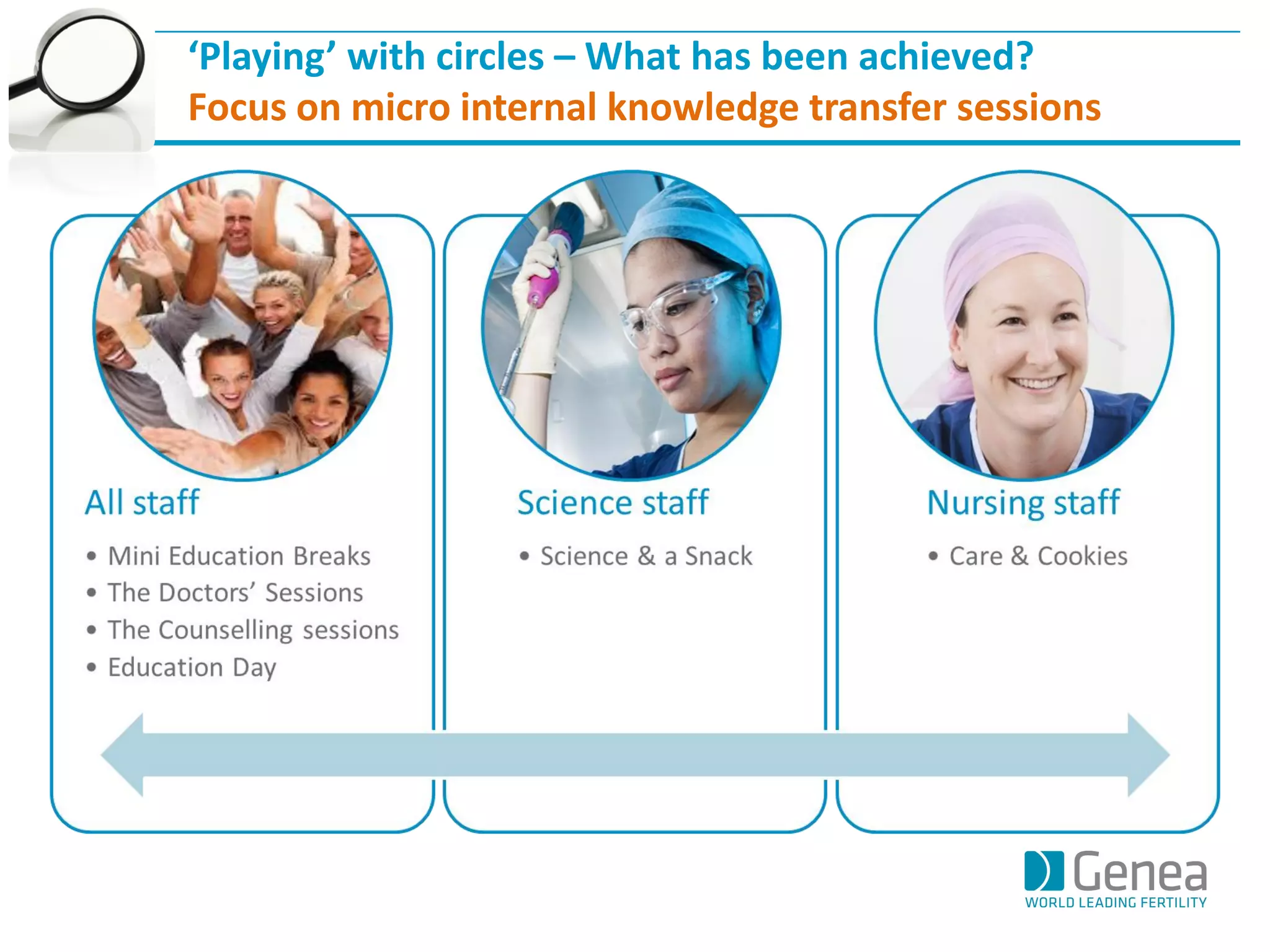 ‘Playing’ with circles – What has been achieved?
Focus on micro internal knowledge transfer sessions

All staff

• Mini Education Breaks
• The Doctors’ Sessions
• The Counselling sessions
• Education Day

Science staff

• Science & a Snack

Nursing staff

• Care & Cookies

Genea
WORLD LEADING FERTILITY